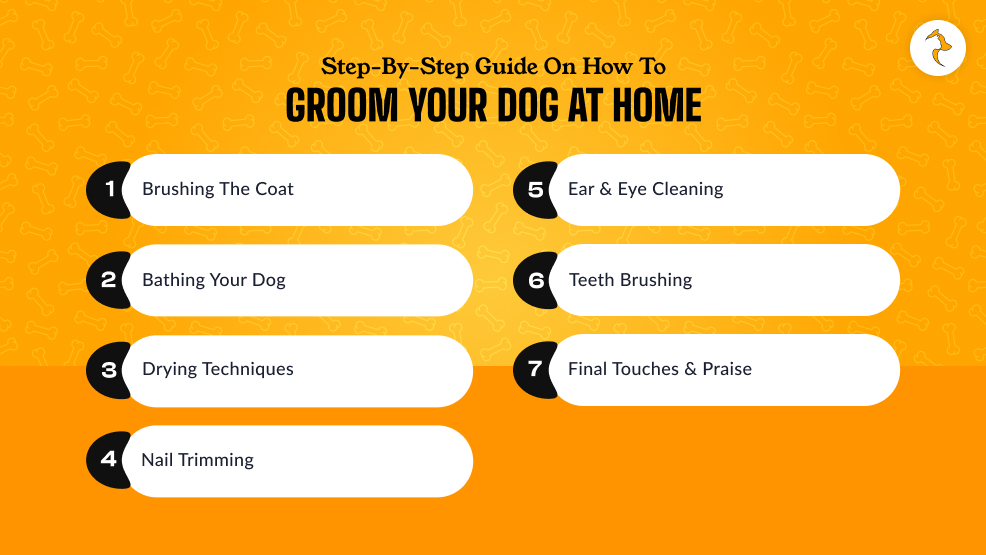 Step-By-Step Guide On How To
GROOM YOUR DOG AT HOME

1 Brushing The Coat

2 Bathing Your Dog

3 Drying Techniques

4 Nail Trimming

5 Ear & Eye Cleaning

6 Teeth Brushing

7 Final Touches & Praise